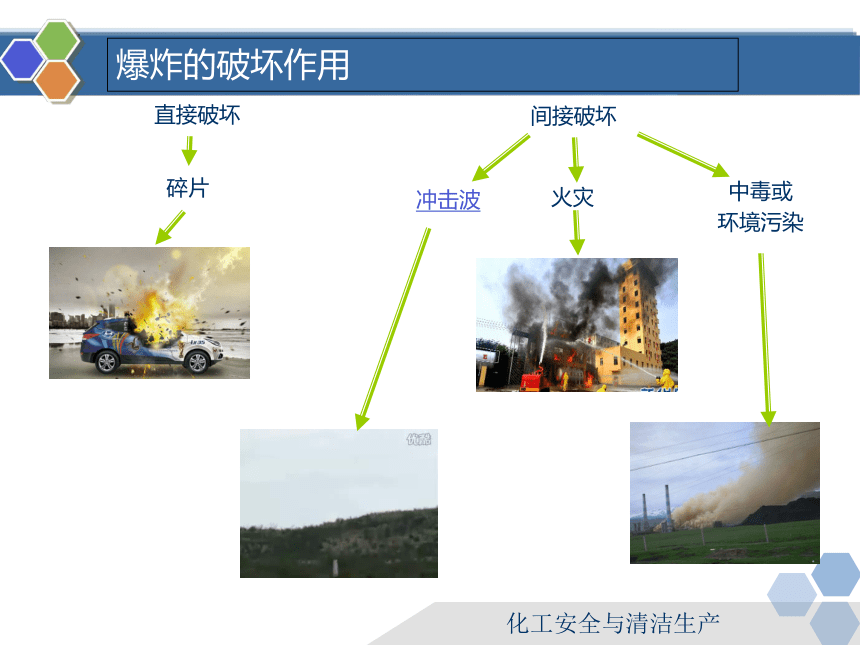 爆炸的破坏作用

直接破坏

碎片

间接破坏

冲击波

火灾

中毒或
环境污染

优酷

化工安全与清洁生产